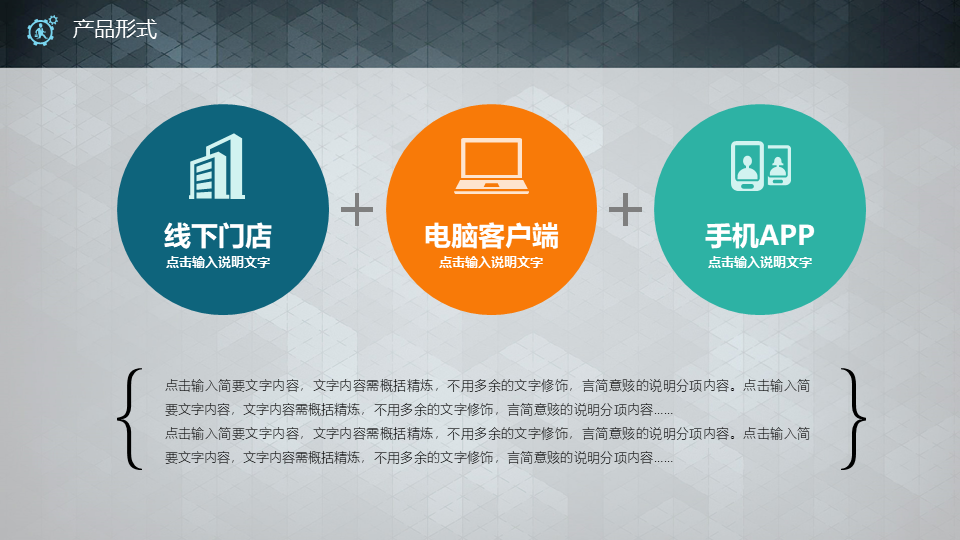 产品形式

线下门店
点击输入说明文字

+

电脑客户端
点击输入说明文字

+

手机APP
点击输入说明文字

点击输入简要文字内容，文字内容需概括精炼，不用多余的文字修饰，言简意赅的说明分项内容。点击输入简要文字内容，文字内容需概括精炼，不用多余的文字修饰，言简意赅的说明分项内容……
点击输入简要文字内容，文字内容需概括精炼，不用多余的文字修饰，言简意赅的说明分项内容。点击输入简要文字内容，文字内容需概括精炼，不用多余的文字修饰，言简意赅的说明分项内容……